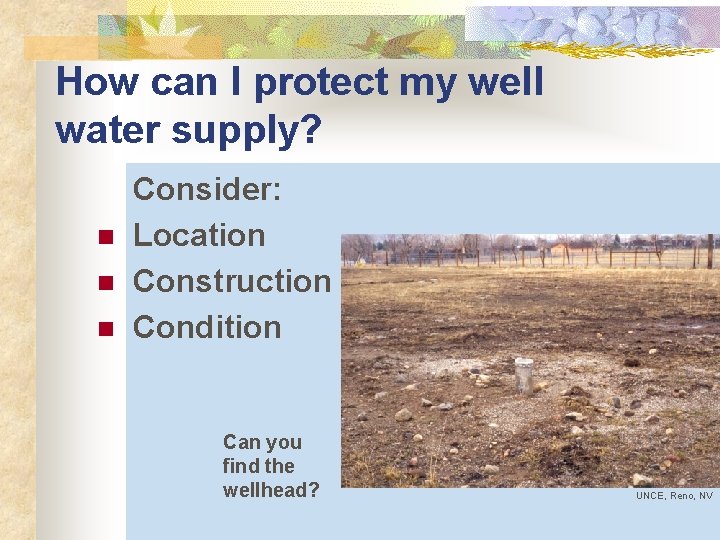 How can I protect my well water supply?

Consider:

- Location
- Construction
- Condition

Can you find the wellhead?

UNCE, Reno, NV